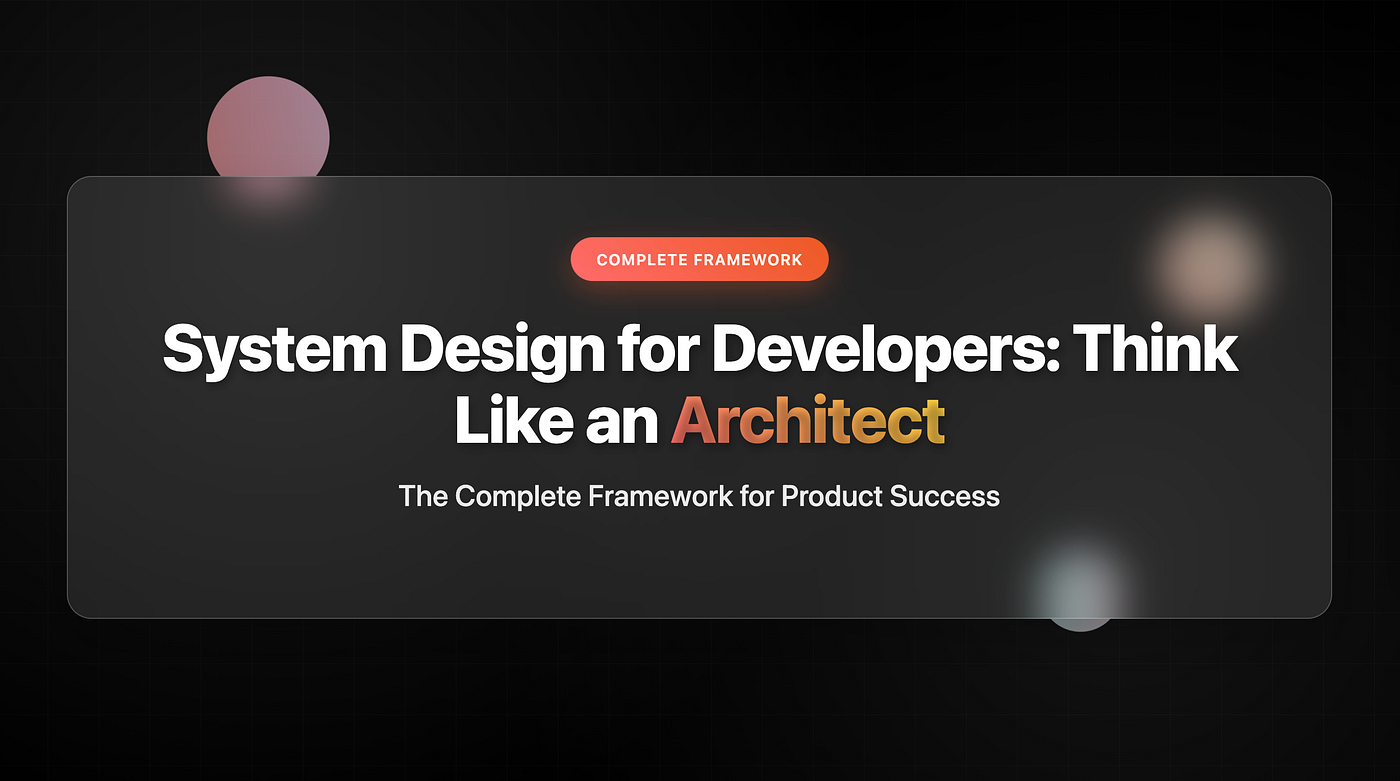 COMPLETE FRAMEWORK

System Design for Developers: Think Like an Architect

The Complete Framework for Product Success